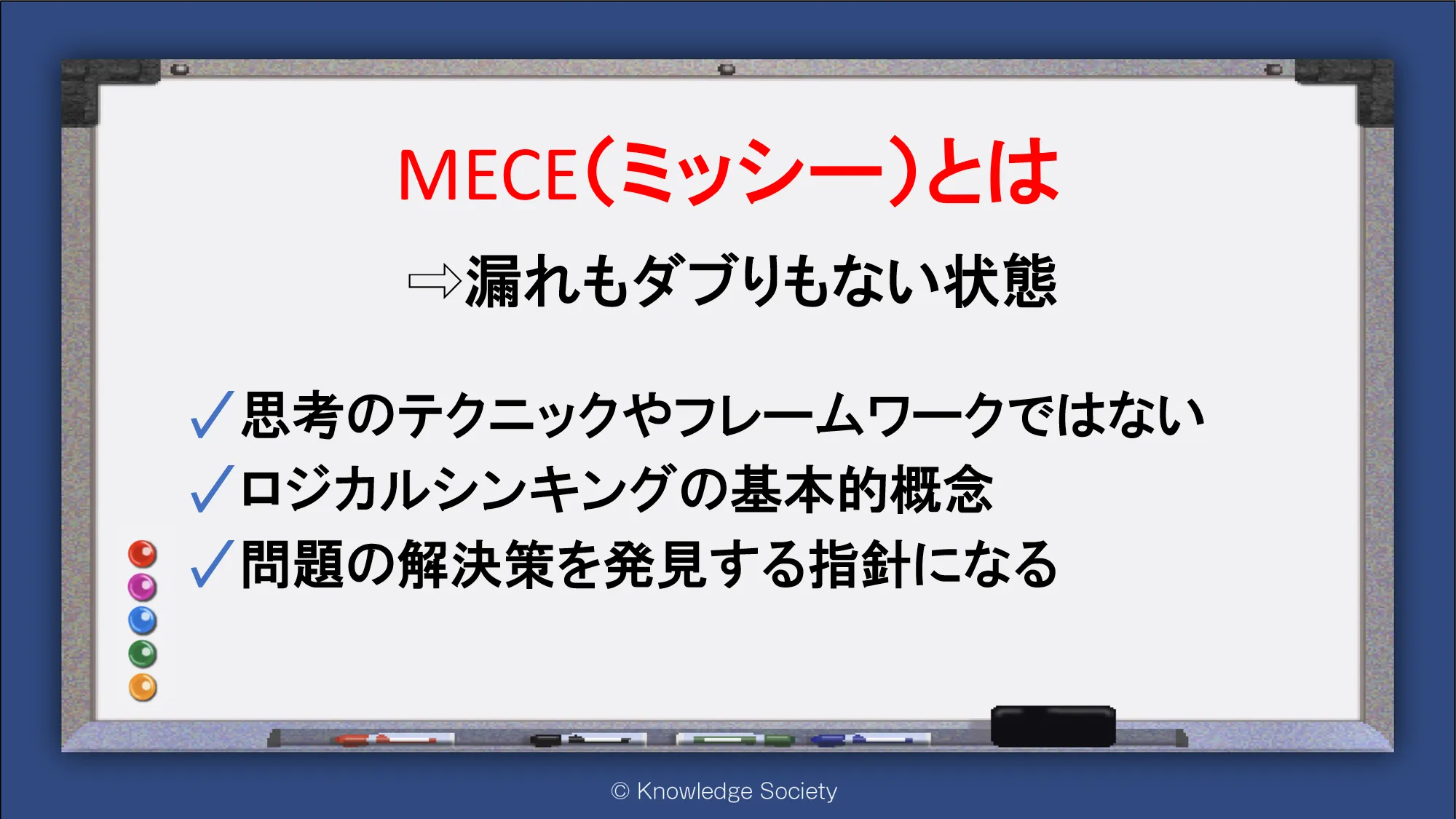 MECE(ミッシー)とは

⇨漏れもダブりもない状態

✓思考のテクニックやフレームワークではない
✓ロジカルシンキングの基本的概念
✓問題の解決策を発見する指針になる

© Knowledge Society